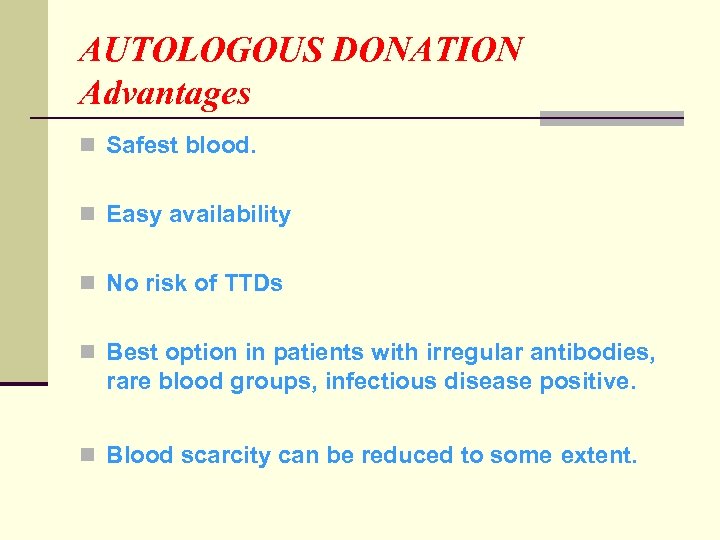 AUTOLOGOUS DONATION
Advantages

Safest blood.

Easy availability

No risk of TTDs

Best option in patients with irregular antibodies, rare blood groups, infectious disease positive.

Blood scarcity can be reduced to some extent.